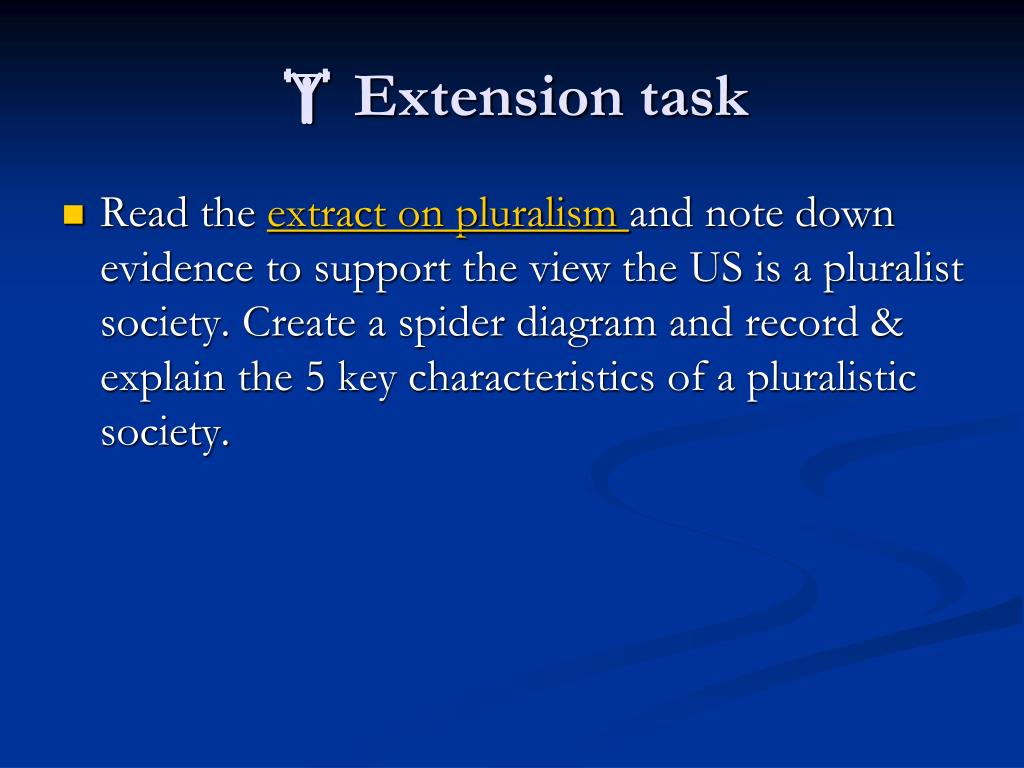 Extension task

Read the extract on pluralism and note down evidence to support the view the US is a pluralist society. Create a spider diagram and record & explain the 5 key characteristics of a pluralistic society.